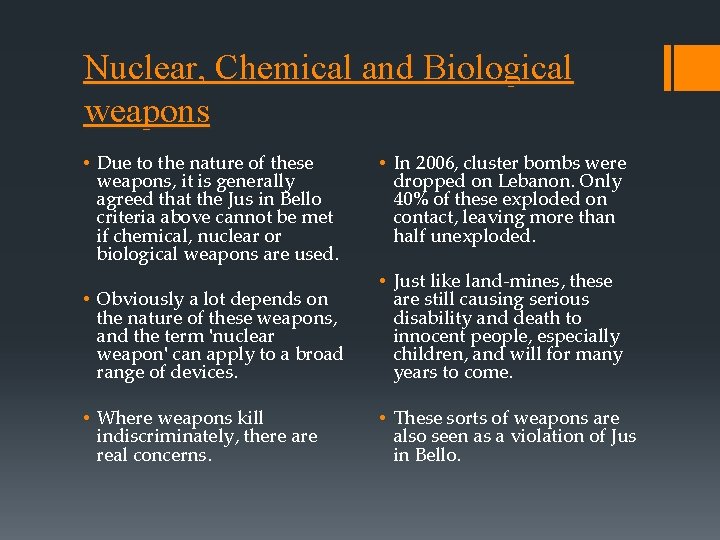 Nuclear, Chemical and Biological weapons

• Due to the nature of these weapons, it is generally agreed that the Jus in Bello criteria above cannot be met if chemical, nuclear or biological weapons are used.

• Obviously a lot depends on the nature of these weapons, and the term 'nuclear weapon' can apply to a broad range of devices.

• Where weapons kill indiscriminately, there are real concerns.

• In 2006, cluster bombs were dropped on Lebanon. Only 40% of these exploded on contact, leaving more than half unexploded.

• Just like land-mines, these are still causing serious disability and death to innocent people, especially children, and will for many years to come.

• These sorts of weapons are also seen as a violation of Jus in Bello.